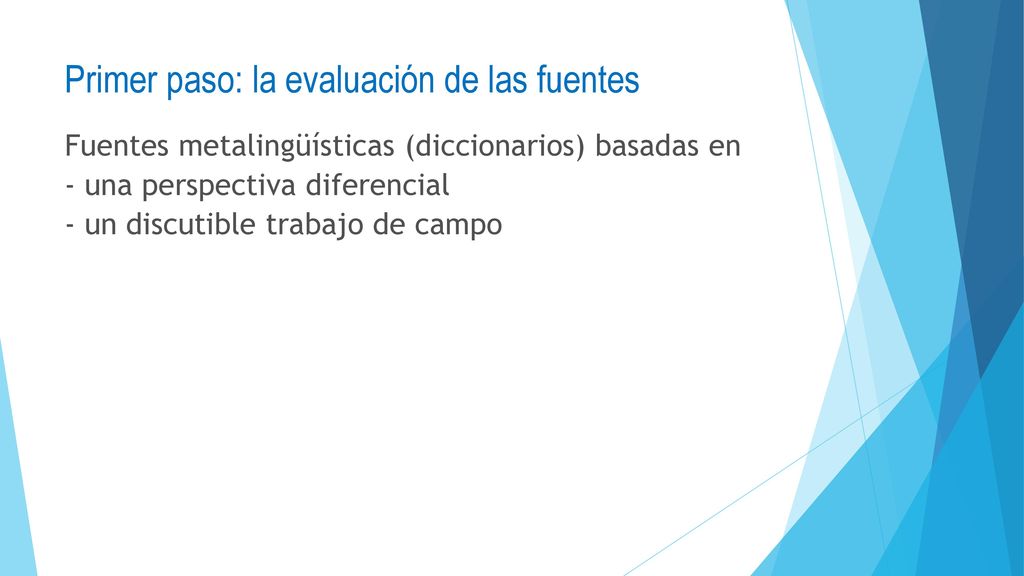 Primer paso: la evaluación de las fuentes

Fuentes metalingüísticas (diccionarios) basadas en
- una perspectiva diferencial
- un discutible trabajo de campo